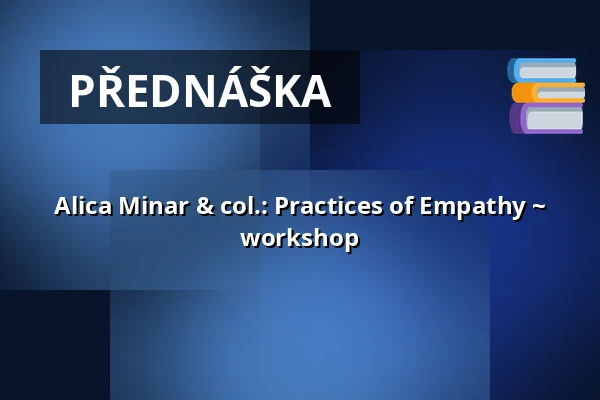 PŘEDNÁŠKA

Alica Minar & col.: Practices of Empathy ~ workshop